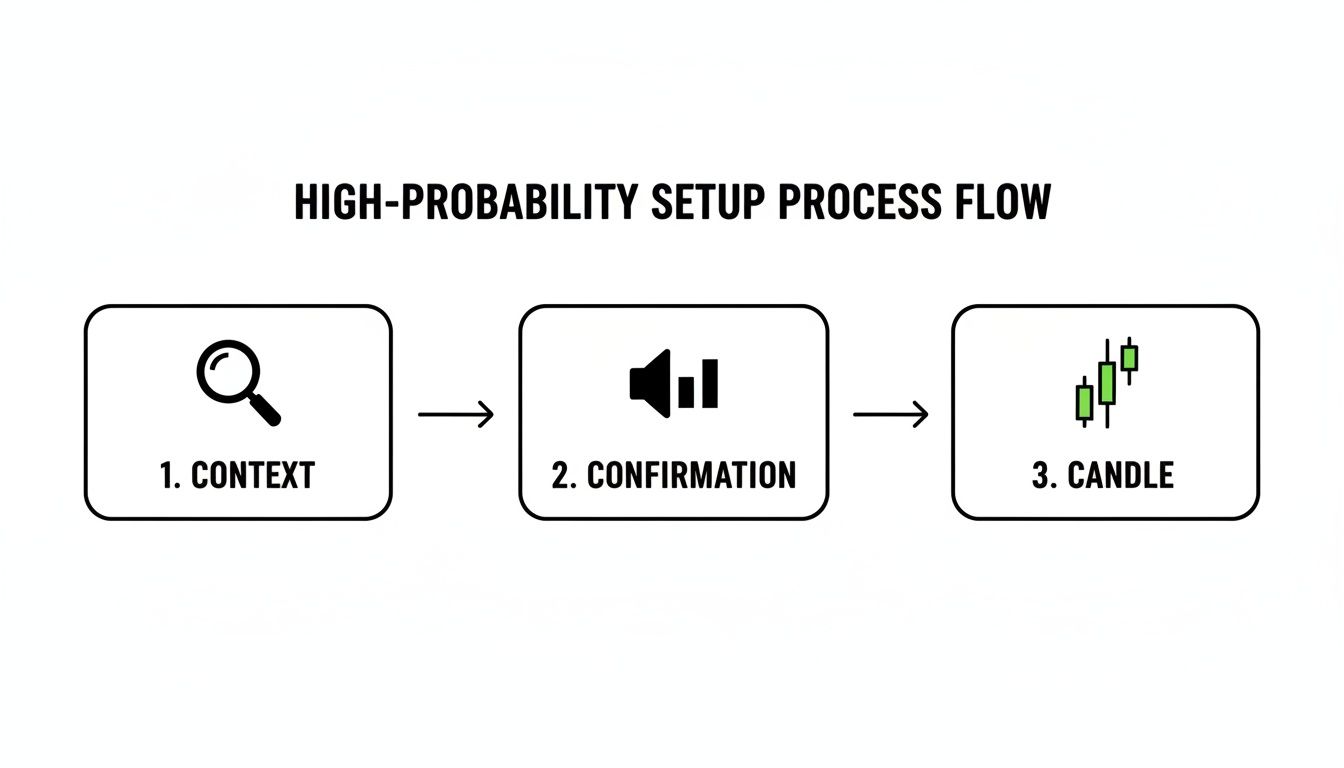 HIGH-PROBABILITY SETUP PROCESS FLOW

1. CONTEXT

2. CONFIRMATION

3. CANDLE